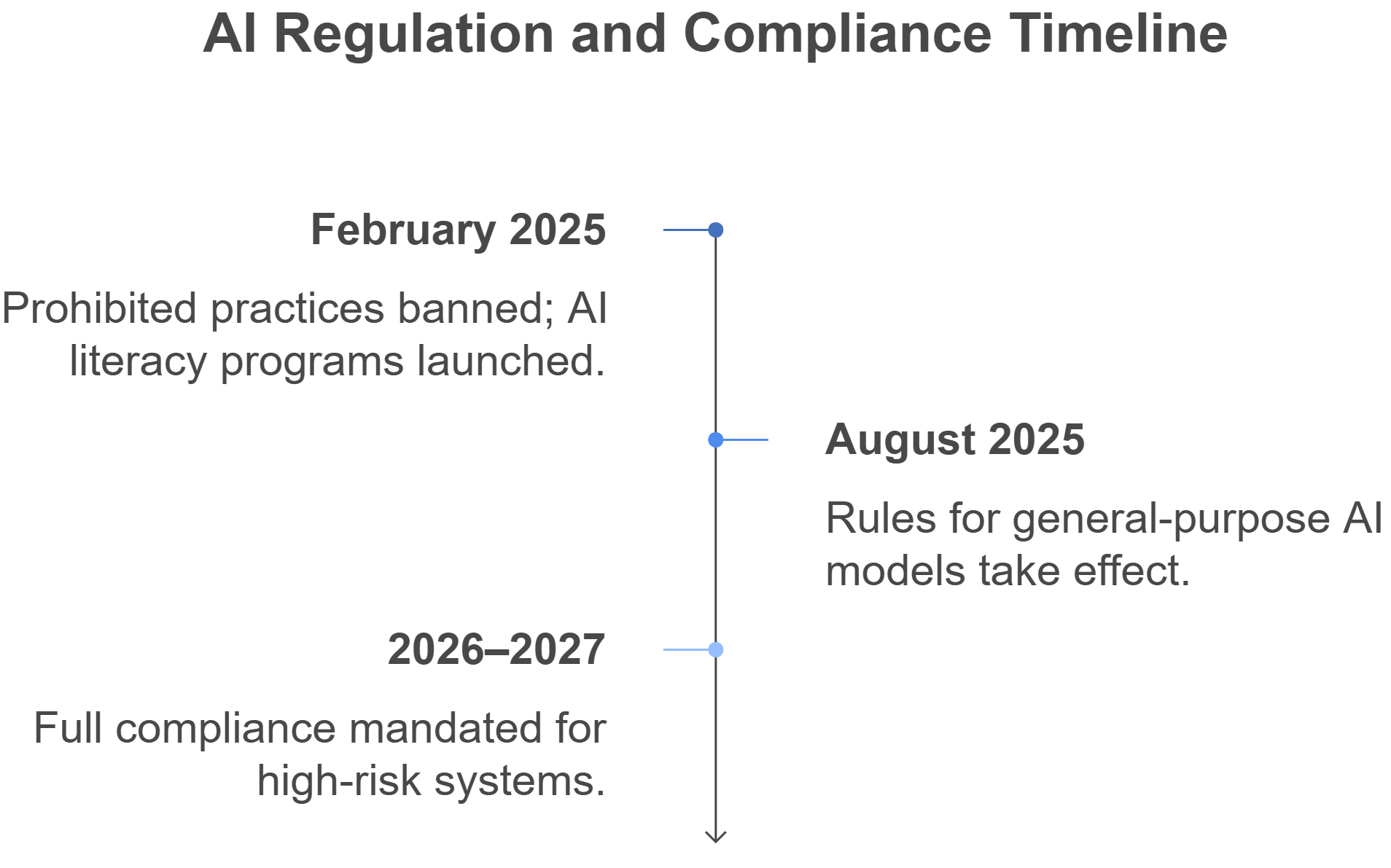 AI Regulation and Compliance Timeline

February 2025

Prohibited practices banned; AI literacy programs launched.

August 2025

Rules for general-purpose AI models take effect.

2026–2027

Full compliance mandated for high-risk systems.